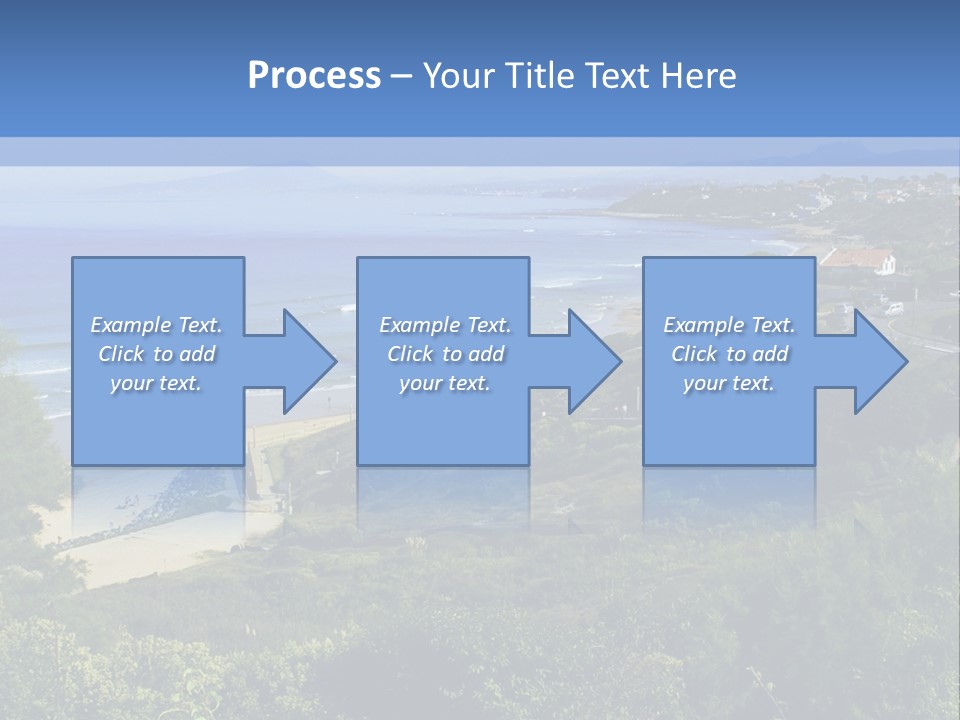 Process – Your Title Text Here

Example Text. Click to add your text.

Example Text. Click to add your text.

Example Text. Click to add your text.